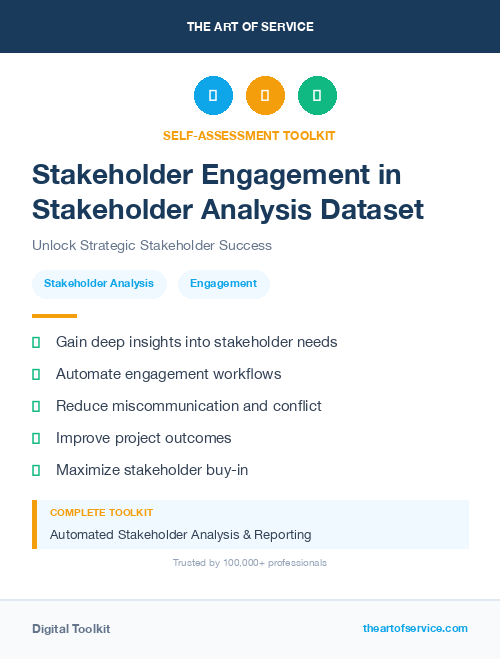 THE ART OF SERVICE

SELF-ASSESSMENT TOOLKIT

Stakeholder Engagement in Stakeholder Analysis Dataset

Unlock Strategic Stakeholder Success

Stakeholder Analysis

Engagement

Gain deep insights into stakeholder needs

Automate engagement workflows

Reduce miscommunication and conflict

Improve project outcomes

Maximize stakeholder buy-in

COMPLETE TOOLKIT

Automated Stakeholder Analysis & Reporting

Trusted by 100,000+ professionals

Digital Toolkit

theartofservice.com